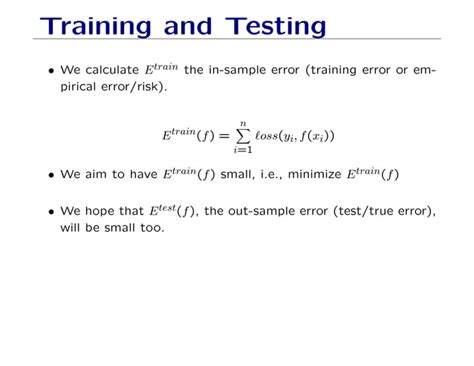 Training and Testing

• We calculate $E^{train}$ the in-sample error (training error or empirical error/risk).

$$E^{train}(f) = \sum_{i=1}^{n} \ell oss(y_i, f(x_i))$$

• We aim to have $E^{train}(f)$ small, i.e., minimize $E^{train}(f)$

• We hope that $E^{test}(f)$, the out-sample error (test/true error), will be small too.